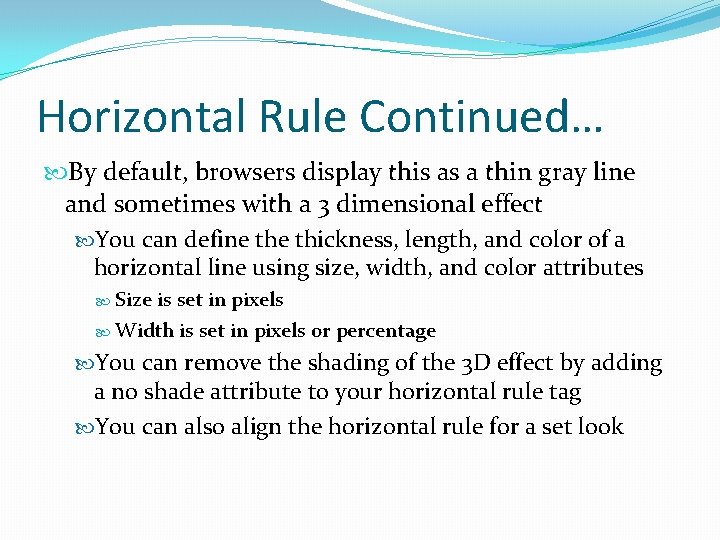 Horizontal Rule Continued…

By default, browsers display this as a thin gray line and sometimes with a 3 dimensional effect

You can define the thickness, length, and color of a horizontal line using size, width, and color attributes

Size is set in pixels

Width is set in pixels or percentage

You can remove the shading of the 3D effect by adding a no shade attribute to your horizontal rule tag

You can also align the horizontal rule for a set look